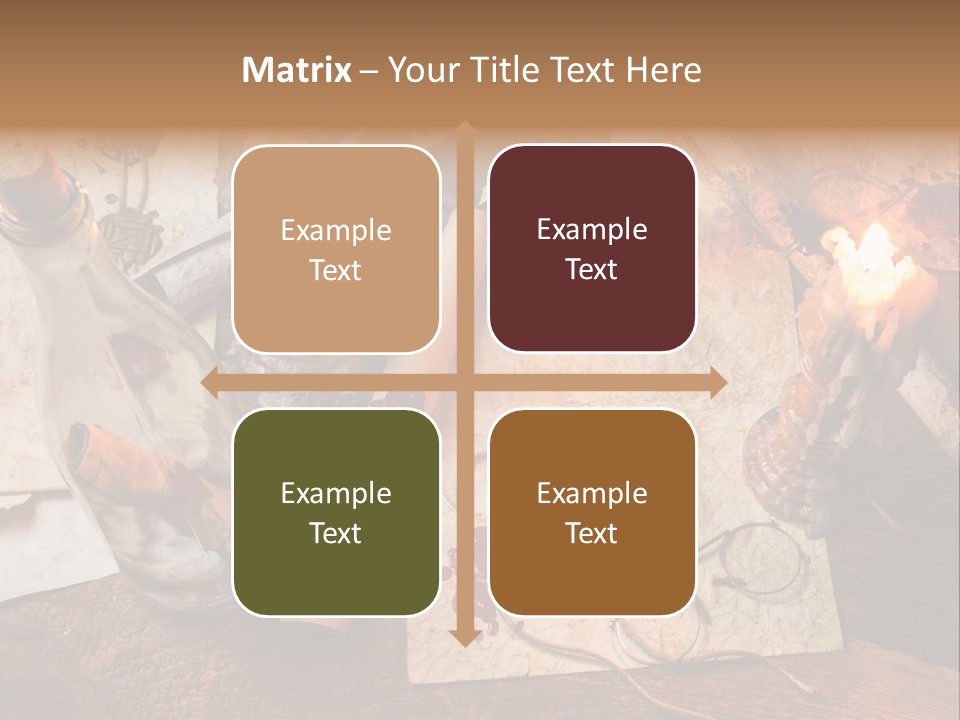 Matrix – Your Title Text Here

Example Text

Example Text

Example Text

Example Text